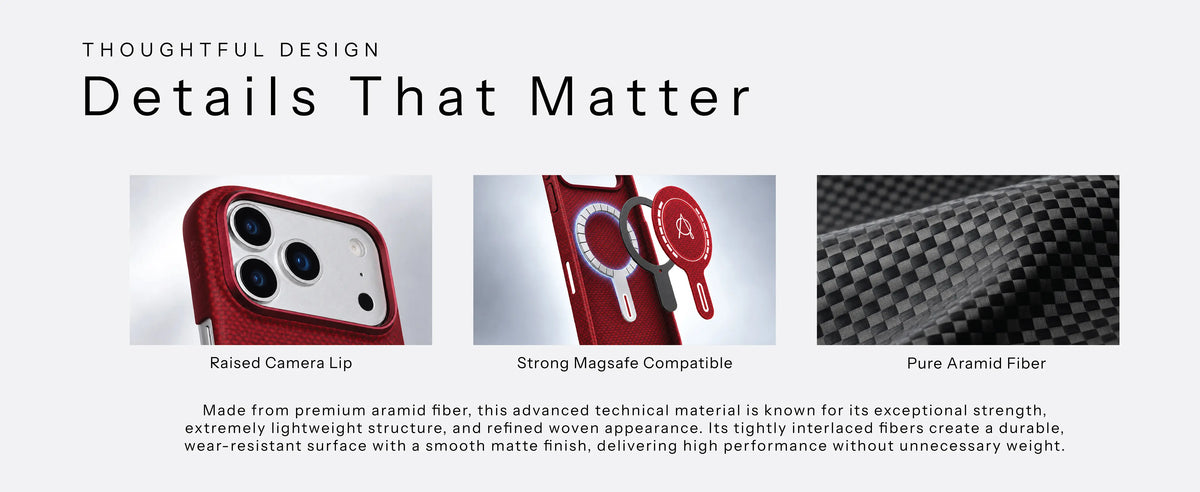 THOUGHTFUL DESIGN

Details That Matter

Raised Camera Lip

Strong Magsafe Compatible

Pure Aramid Fiber

Made from premium aramid fiber, this advanced technical material is known for its exceptional strength, extremely lightweight structure, and refined woven appearance. Its tightly interlaced fibers create a durable, wear-resistant surface with a smooth matte finish, delivering high performance without unnecessary weight.